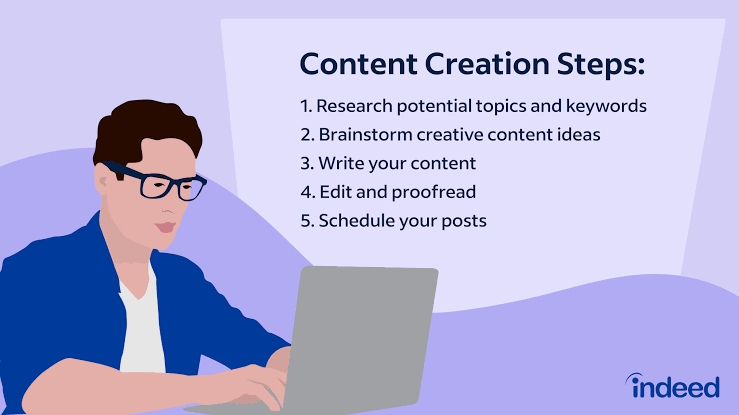 Content Creation Steps:

1. Research potential topics and keywords
2. Brainstorm creative content ideas
3. Write your content
4. Edit and proofread
5. Schedule your posts

indeed